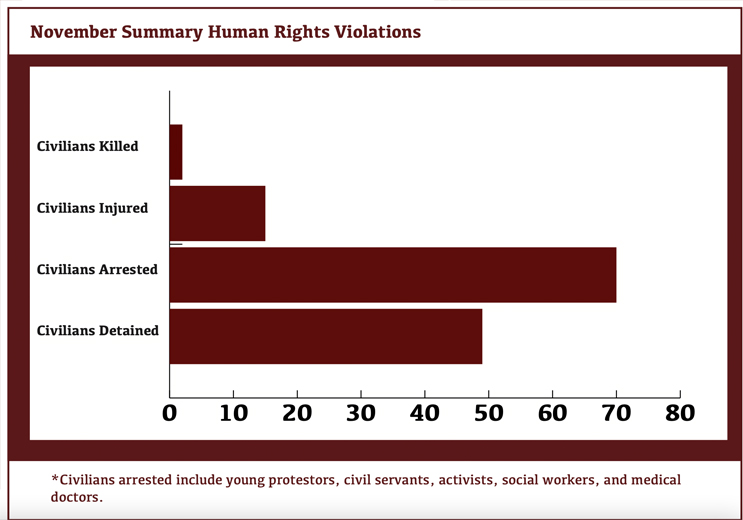 November Summary Human Rights Violations

Civilians Killed
Civilians Injured
Civilians Arrested
Civilians Detained

0 10 20 30 40 50 60 70 80

*Civilians arrested include young protestors, civil servants, activists, social workers, and medical doctors.